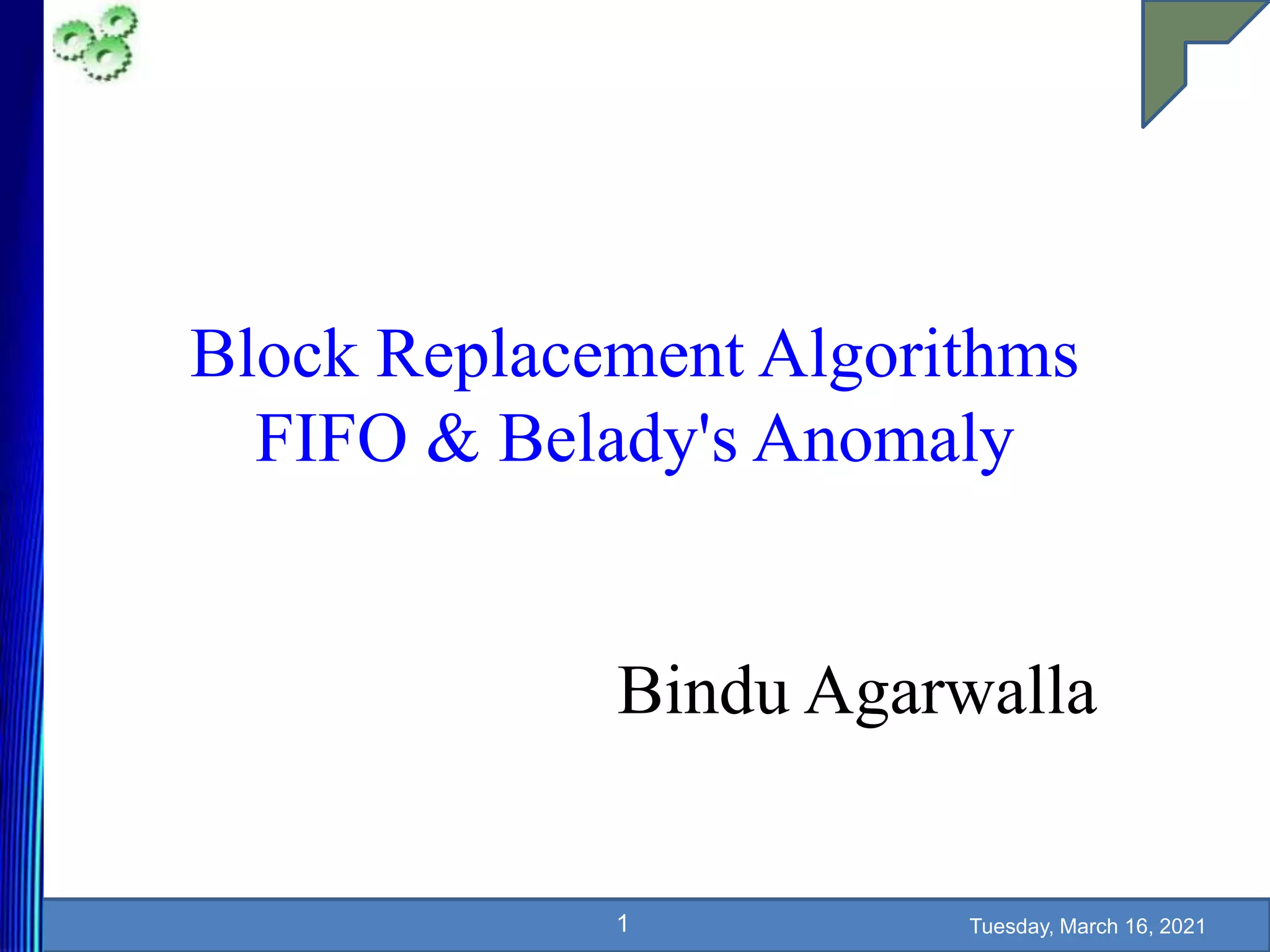 Block Replacement Algorithms
FIFO & Belady's Anomaly

Bindu Agarwalla

1

Tuesday, March 16, 2021